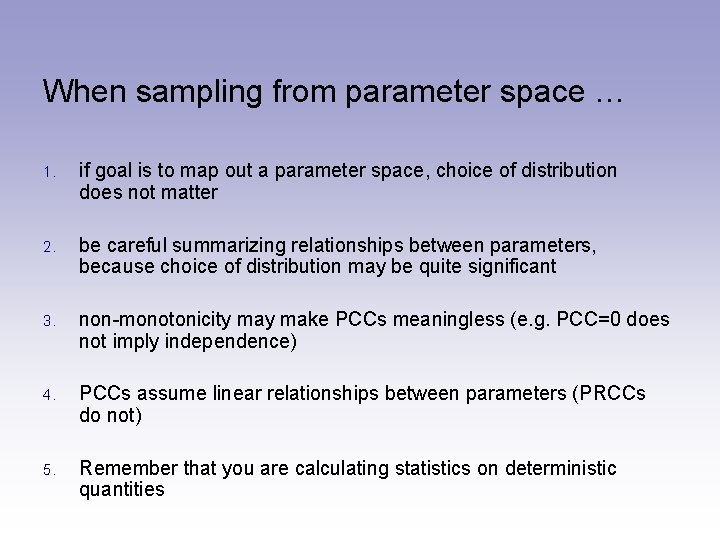 When sampling from parameter space …

1. if goal is to map out a parameter space, choice of distribution does not matter

2. be careful summarizing relationships between parameters, because choice of distribution may be quite significant

3. non-monotonicity may make PCCs meaningless (e.g. PCC=0 does not imply independence)

4. PCCs assume linear relationships between parameters (PRCCs do not)

5. Remember that you are calculating statistics on deterministic quantities